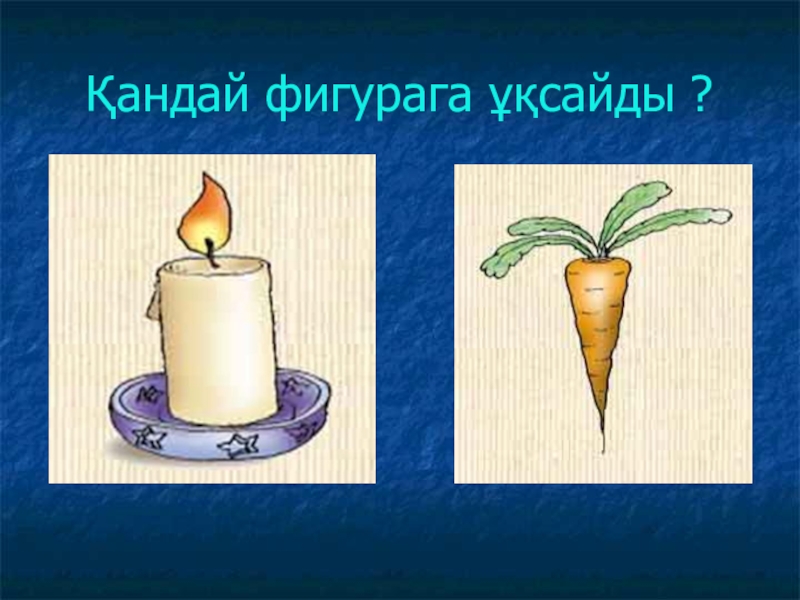 Қандай фигурага ұқсайды ?